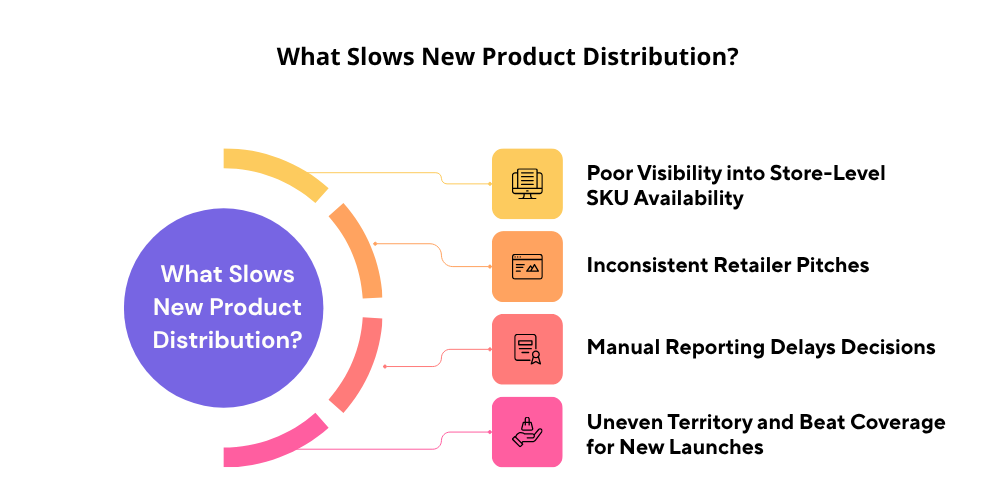 What Slows New Product Distribution?

What Slows New Product Distribution?

Poor Visibility into Store-Level SKU Availability

Inconsistent Retailer Pitches

Manual Reporting Delays Decisions

Uneven Territory and Beat Coverage for New Launches